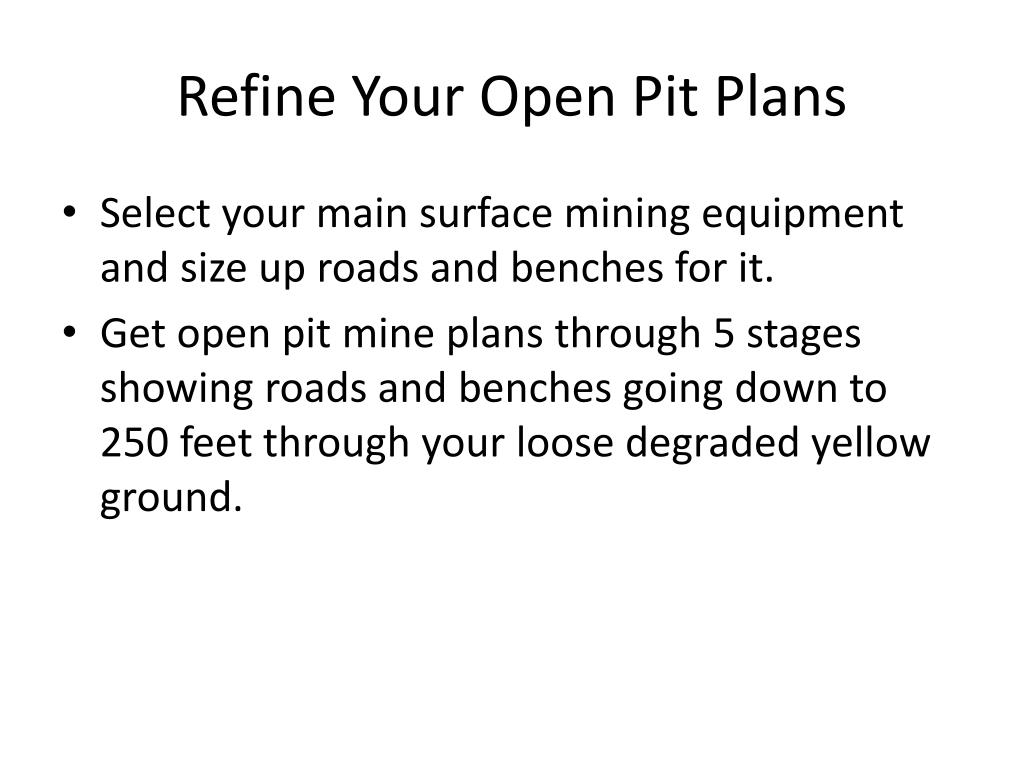 Refine Your Open Pit Plans

• Select your main surface mining equipment and size up roads and benches for it.
• Get open pit mine plans through 5 stages showing roads and benches going down to 250 feet through your loose degraded yellow ground.